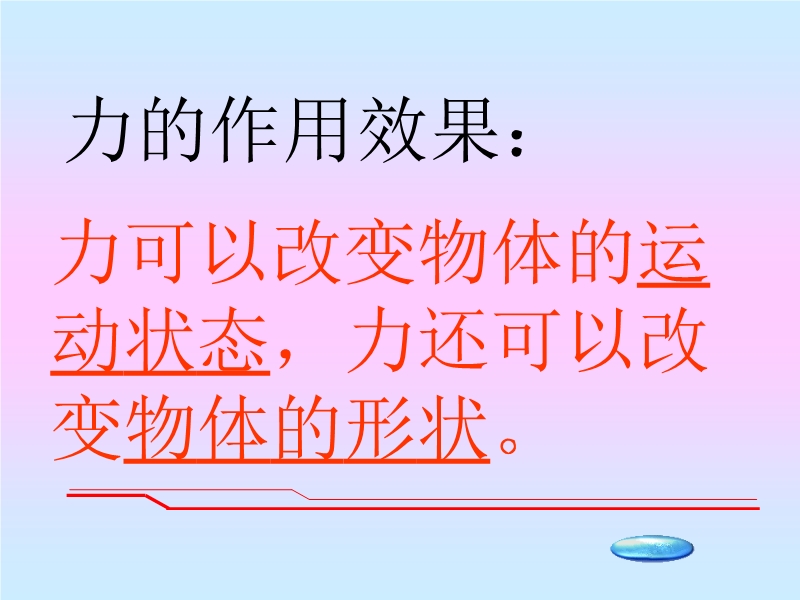 力的作用效果：

力可以改变物体的运动状态，力还可以改变物体的形状。